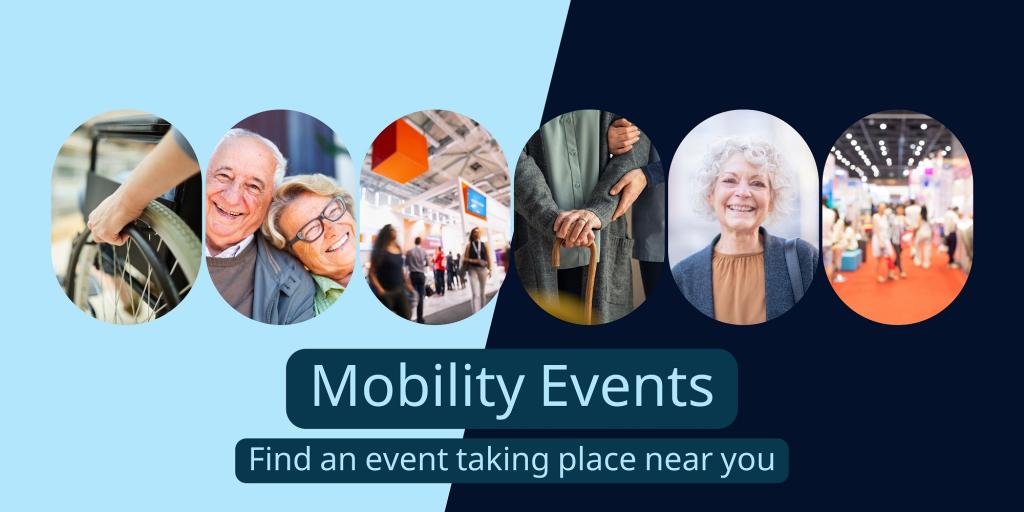 Mobility Events

Find an event taking place near you